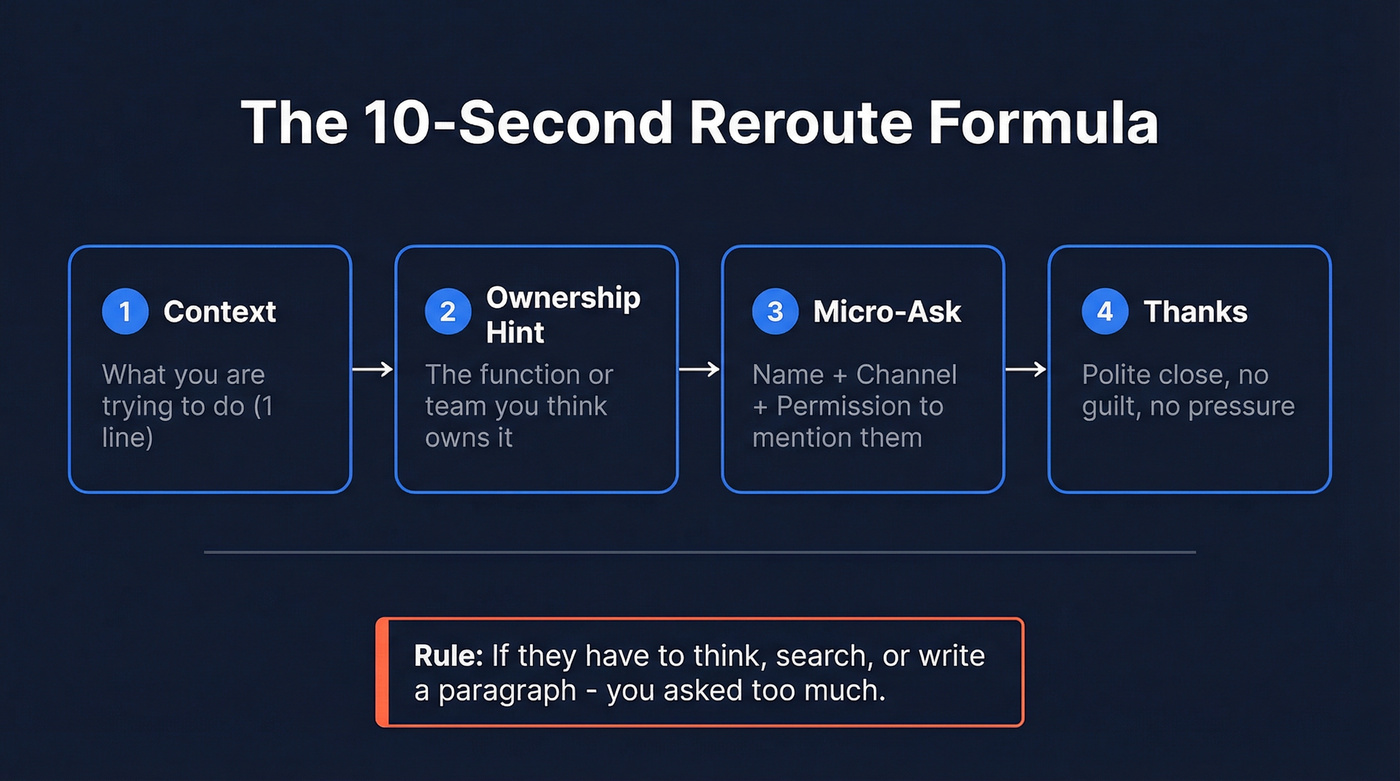 The 10-Second Reroute Formula

1 Context

What you are trying to do (1 line)

2 Ownership Hint

The function or team you think owns it

3 Micro-Ask

Name + Channel + Permission to mention them

4 Thanks

Polite close, no guilt, no pressure

Rule: If they have to think, search, or write a paragraph - you asked too much.